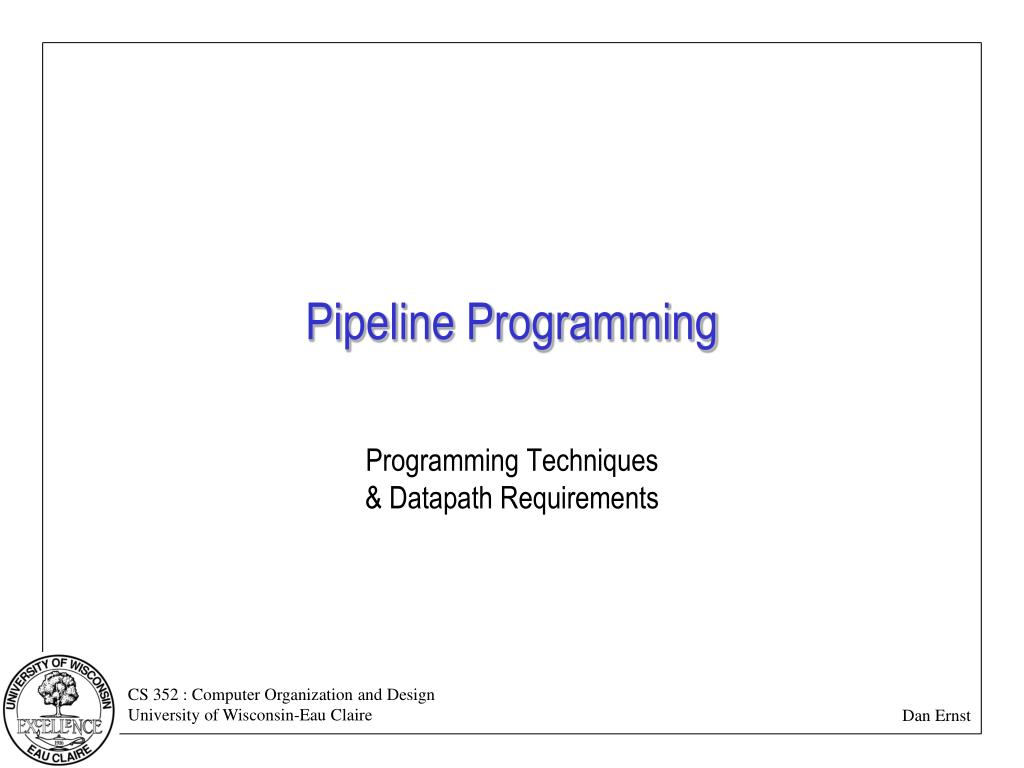 Pipeline Programming

Programming Techniques
& Datapath Requirements

UNIVERSITY OF WISCONSIN
EXCELLENCE
EAU CLAIRE

CS 352 : Computer Organization and Design
University of Wisconsin-Eau Claire

Dan Ernst